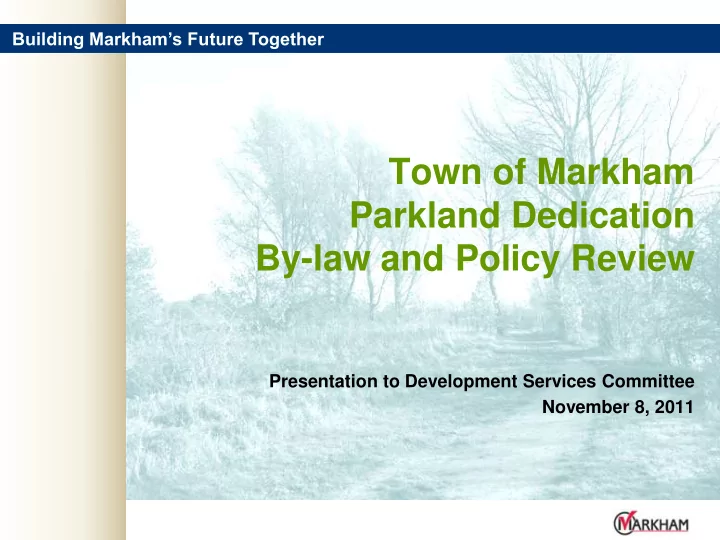 Building Markham's Future Together

Town of Markham
Parkland Dedication
By-law and Policy Review

Presentation to Development Services Committee
November 8, 2011

MARKHAM